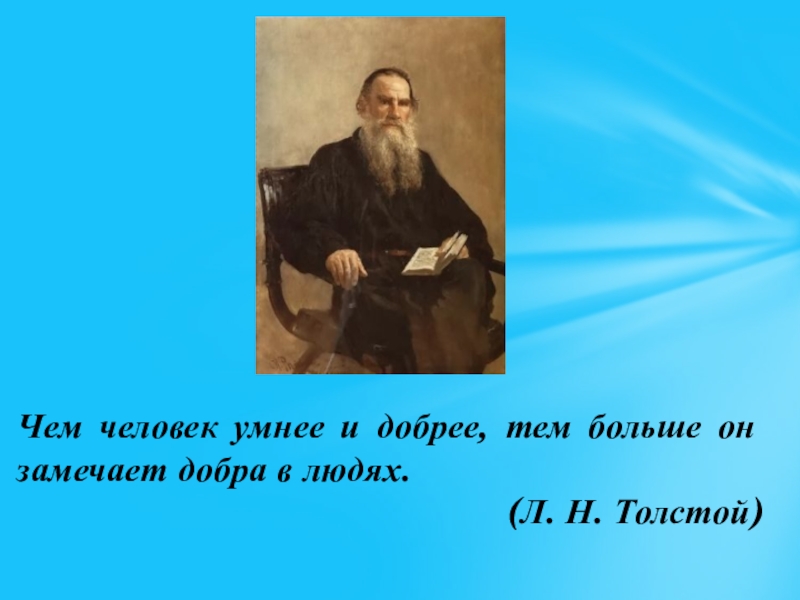 Чем человек умнее и добрее, тем больше он замечает добра в людях.

(Л. Н. Толстой)